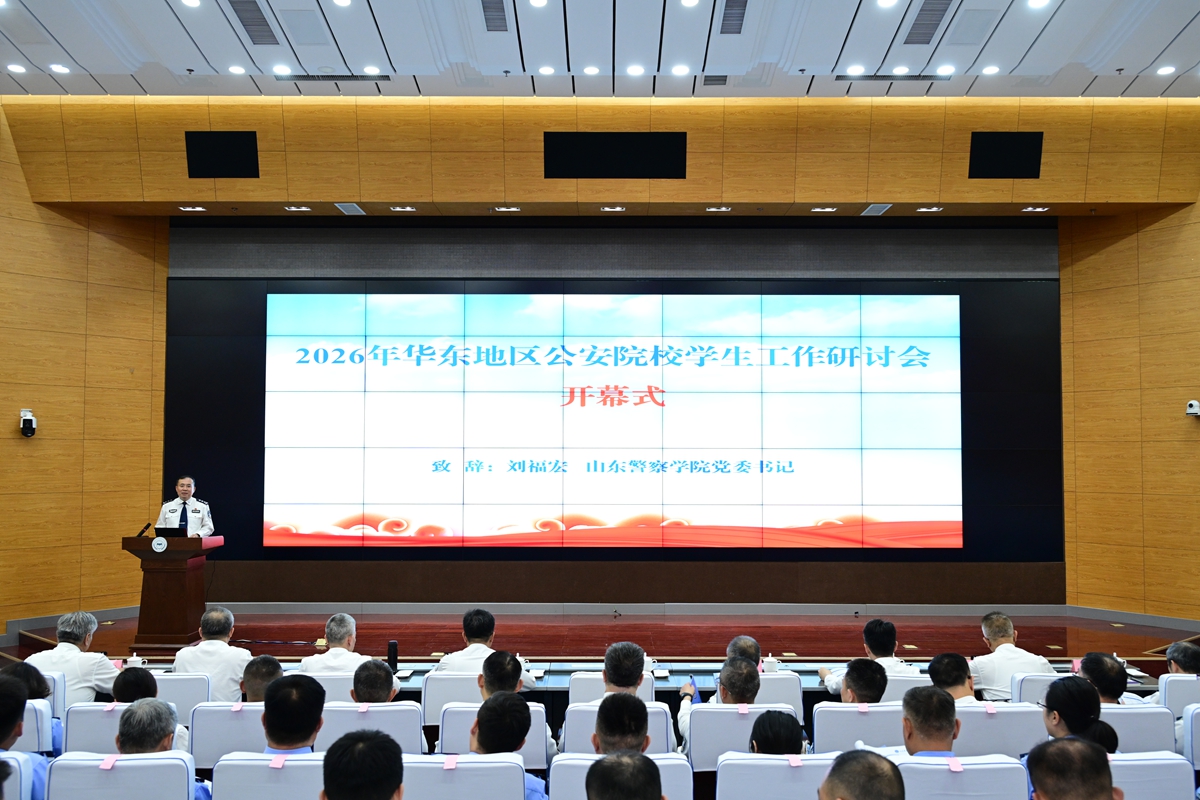 2026年华东地区公安院校学生工作研讨会
开幕式

致 辞：刘福宏 山东警察学院党委书记